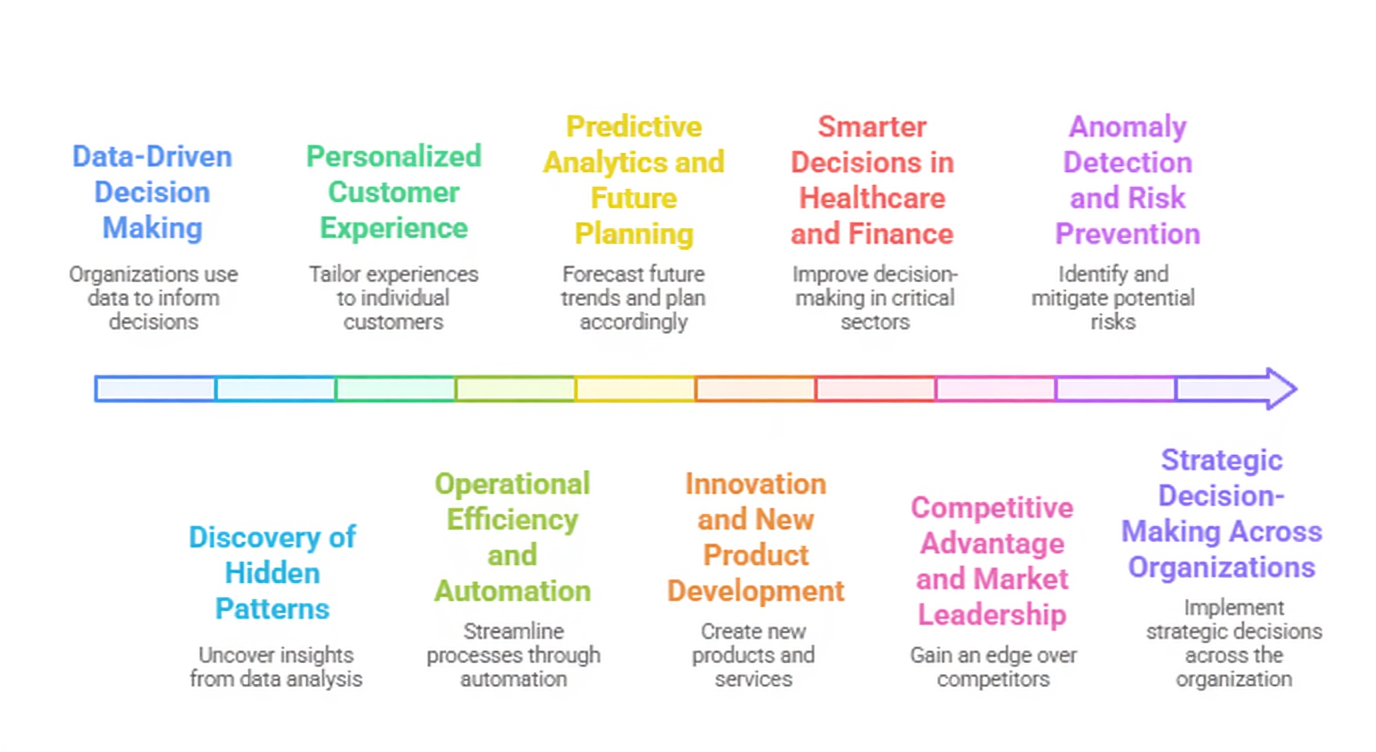 Data-Driven Decision Making

Organizations use data to inform decisions

Personalized Customer Experience

Tailor experiences to individual customers

Predictive Analytics and Future Planning

Forecast future trends and plan accordingly

Smarter Decisions in Healthcare and Finance

Improve decision-making in critical sectors

Anomaly Detection and Risk Prevention

Identify and mitigate potential risks

Discovery of Hidden Patterns

Uncover insights from data analysis

Operational Efficiency and Automation

Streamline processes through automation

Innovation and New Product Development

Create new products and services

Competitive Advantage and Market Leadership

Gain an edge over competitors

Strategic Decision-Making Across Organizations

Implement strategic decisions across the organization